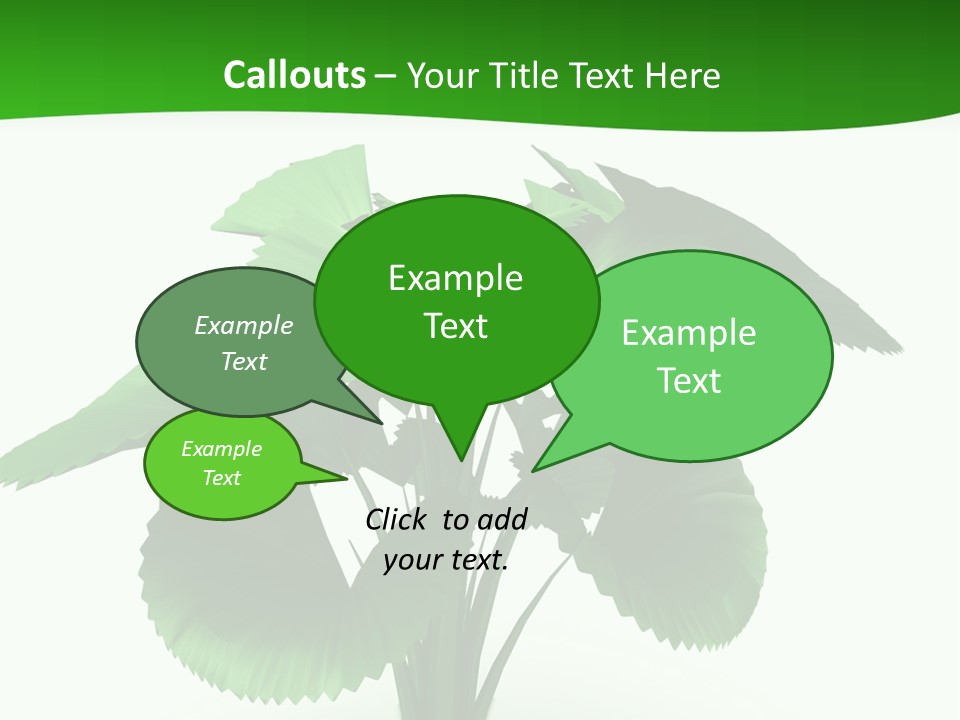 Callouts – Your Title Text Here

Example Text

Example Text

Example Text

Example Text

Click to add your text.